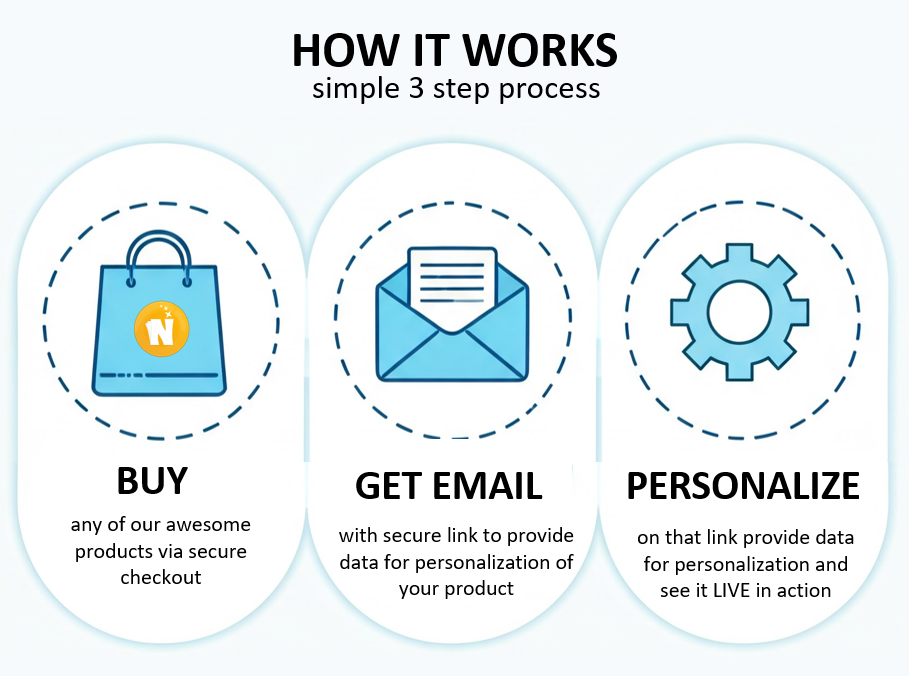 HOW IT WORKS
simple 3 step process

N

BUY
any of our awesome products via secure checkout

GET EMAIL
with secure link to provide data for personalization of your product

PERSONALIZE
on that link provide data for personalization and see it LIVE in action